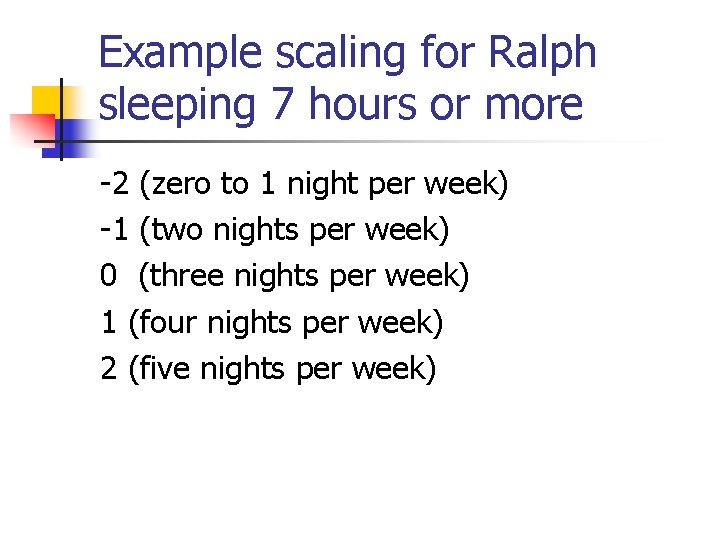 Example scaling for Ralph sleeping 7 hours or more

-2 (zero to 1 night per week)

-1 (two nights per week)

0 (three nights per week)

1 (four nights per week)

2 (five nights per week)